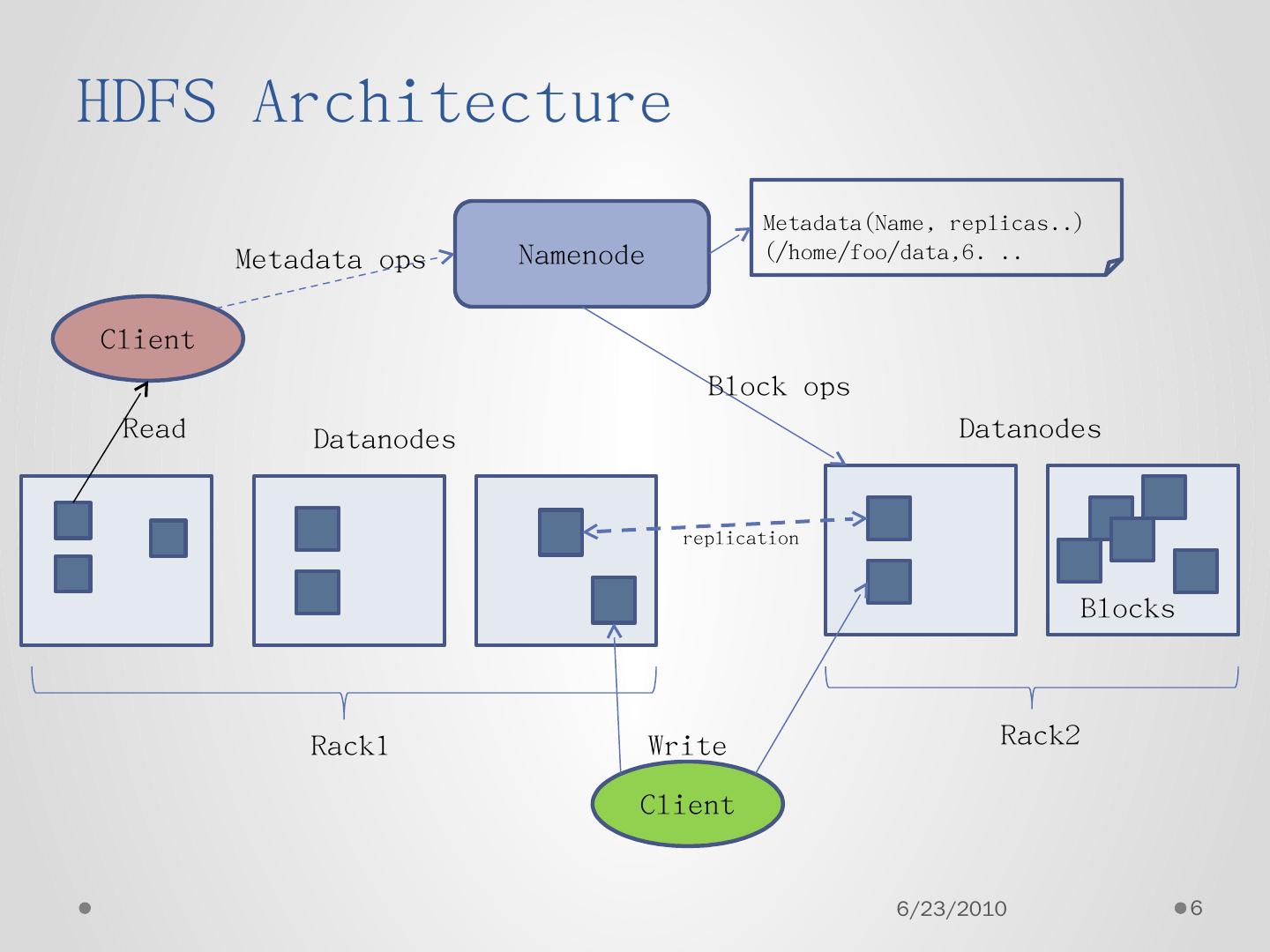 HDFS Architecture

Metadata ops

Namenode

Metadata(Name, replicas..)
(/home/foo/data,6. ..

Client

Block ops

Read

Datanodes

Datanodes

replication

Blocks

Rack1

Write

Rack2

Client

6/23/2010

6